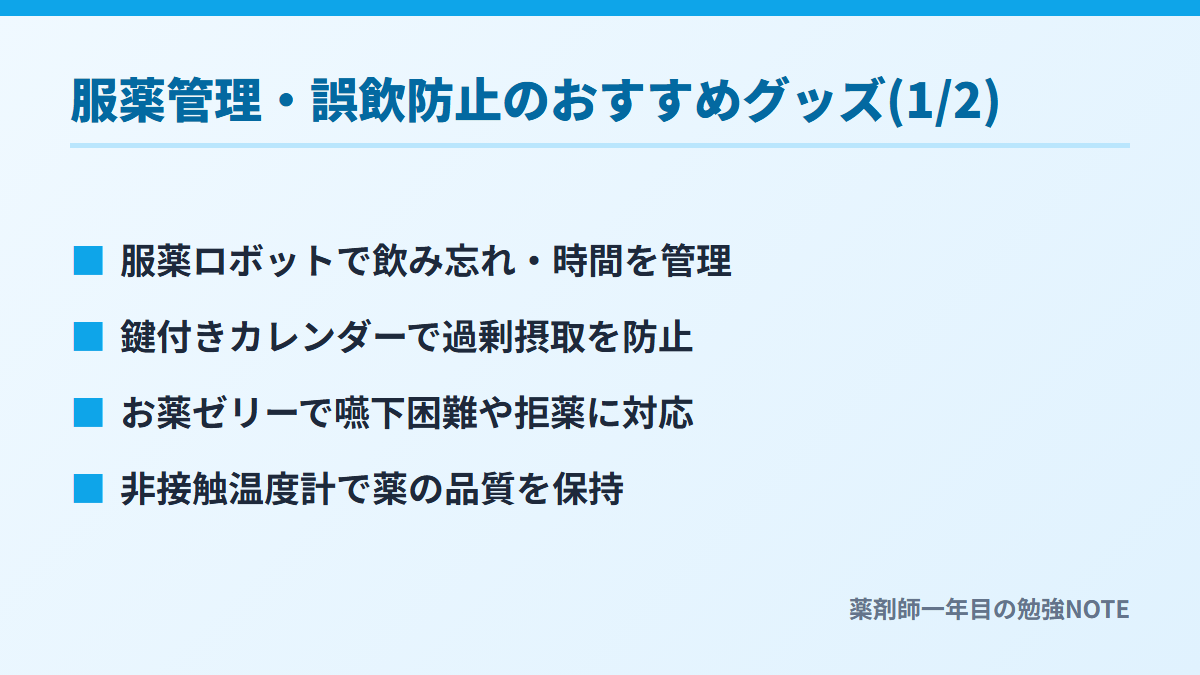 服薬管理・誤飲防止のおすすめグッズ(1/2)

■ 服薬ロボットで飲み忘れ・時間を管理

■ 鍵付きカレンダーで過剰摂取を防止

■ お薬ゼリーで嚥下困難や拒薬に対応

■ 非接触温度計で薬の品質を保持

薬剤師一年目の勉強NOTE